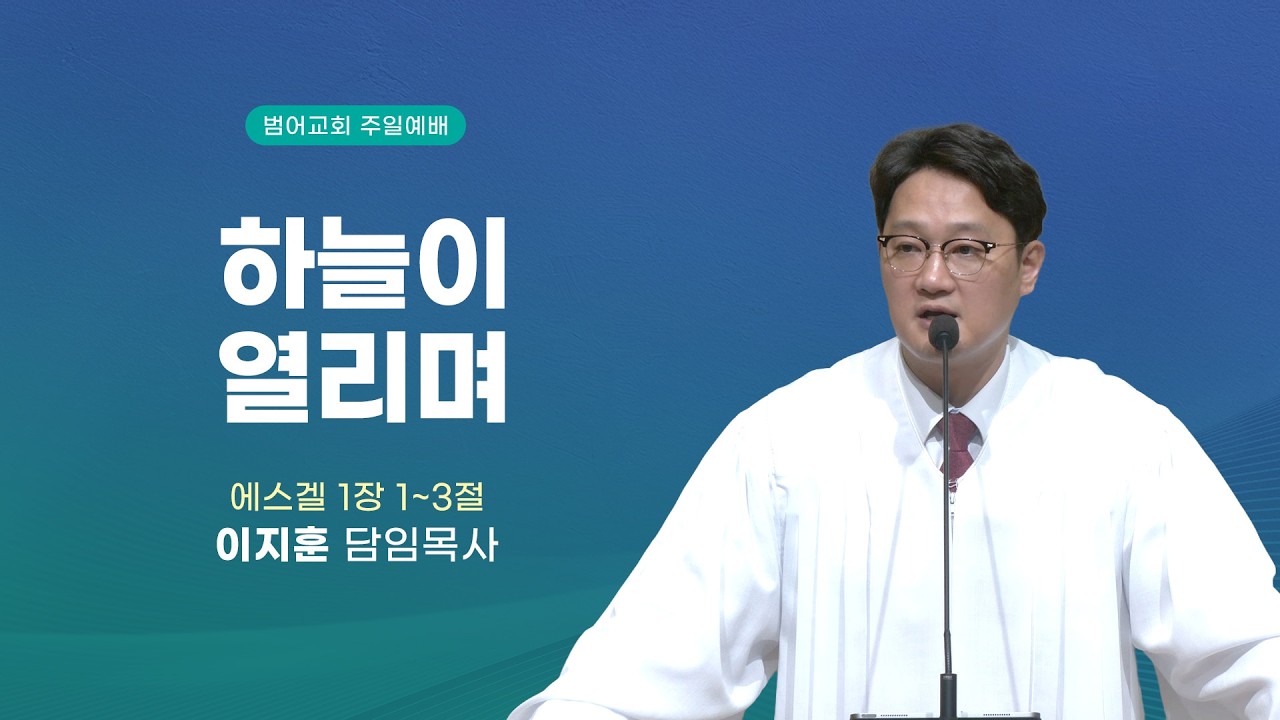 범어교회 주일예배

하늘이
열리며

에스겔 1장 1~3절
이지훈 담임목사